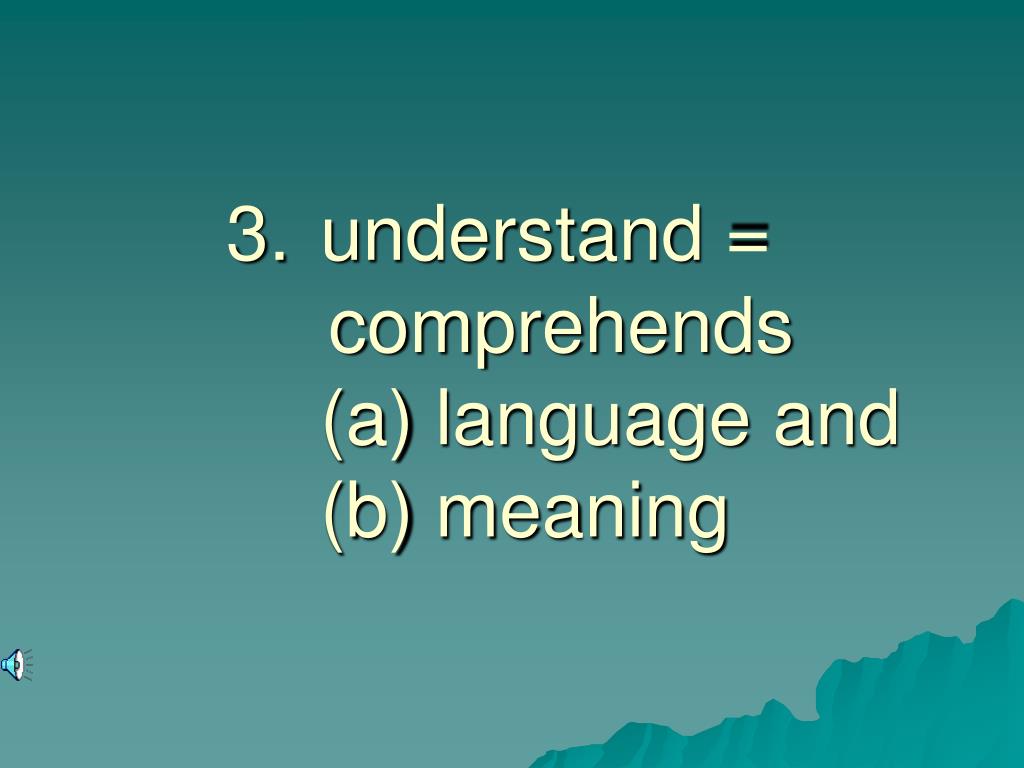 3. understand = comprehends
(a) language and
(b) meaning